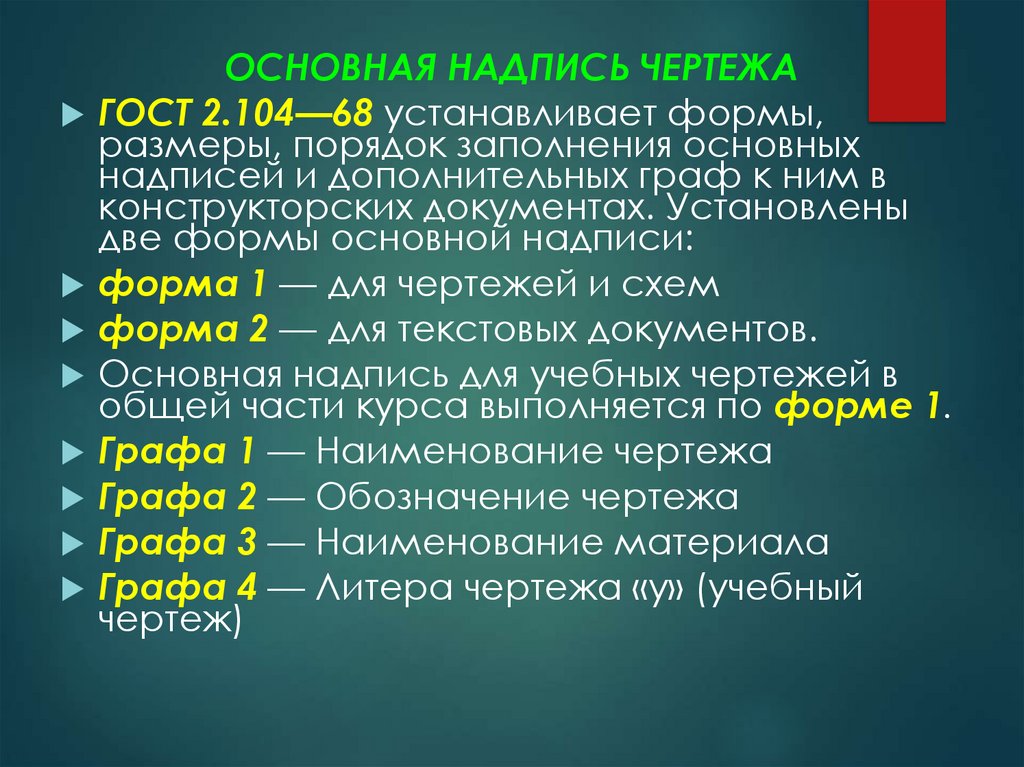 ОСНОВНАЯ НАДПИСЬ ЧЕРТЕЖА

ГОСТ 2.104—68 устанавливает формы, размеры, порядок заполнения основных надписей и дополнительных граф к ним в конструкторских документах. Установлены две формы основной надписи:

форма 1 — для чертежей и схем

форма 2 — для текстовых документов.

Основная надпись для учебных чертежей в общей части курса выполняется по форме 1.

Графа 1 — Наименование чертежа

Графа 2 — Обозначение чертежа

Графа 3 — Наименование материала

Графа 4 — Литера чертежа «у» (учебный чертеж)